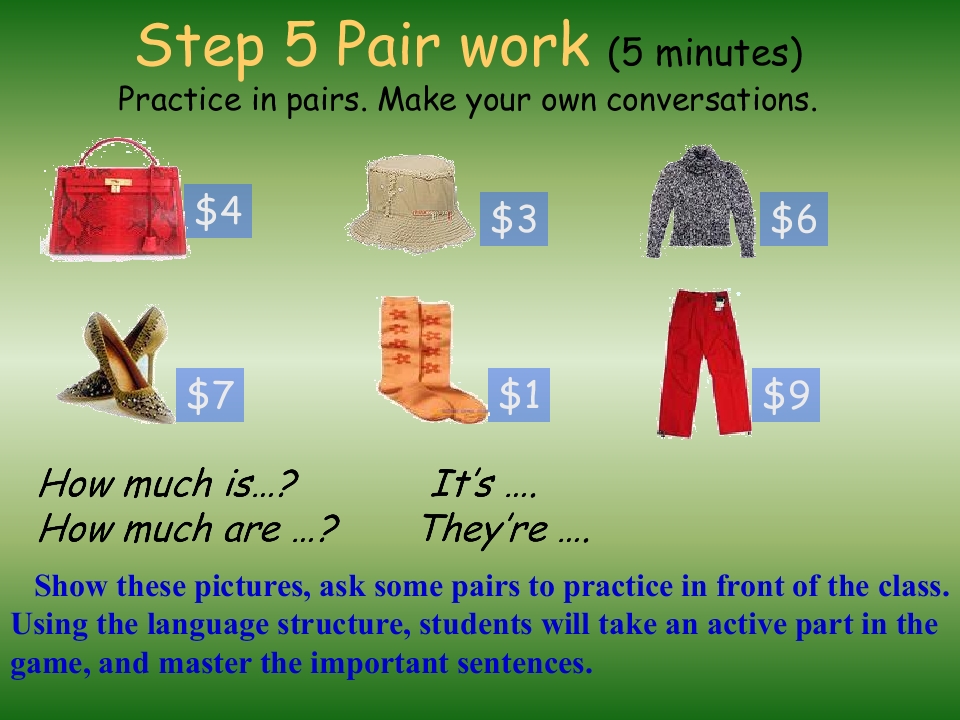 Step 5 Pair work (5 minutes)
Practice in pairs. Make your own conversations.

$4

$3

$6

$7

$1

$9

How much is…?
How much are …?

It's ….
They're ….

Show these pictures, ask some pairs to practice in front of the class. Using the language structure, students will take an active part in the game, and master the important sentences.